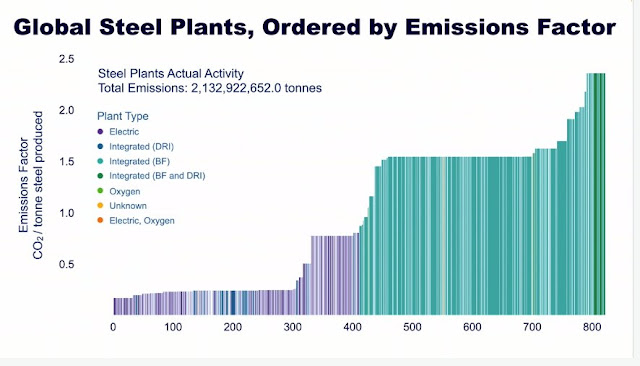 Global Steel Plants, Ordered by Emissions Factor

Steel Plants Actual Activity
Total Emissions: 2,132,922,652.0 tonnes

Plant Type
Electric
Integrated (DRI)
Integrated (BF)
Integrated (BF and DRI)
Oxygen
Unknown
Electric, Oxygen

Emissions Factor
$CO_2$ / tonne steel produced

2.5
2.0
1.5
1.0
0.5

0
100
200
300
400
500
600
700
800